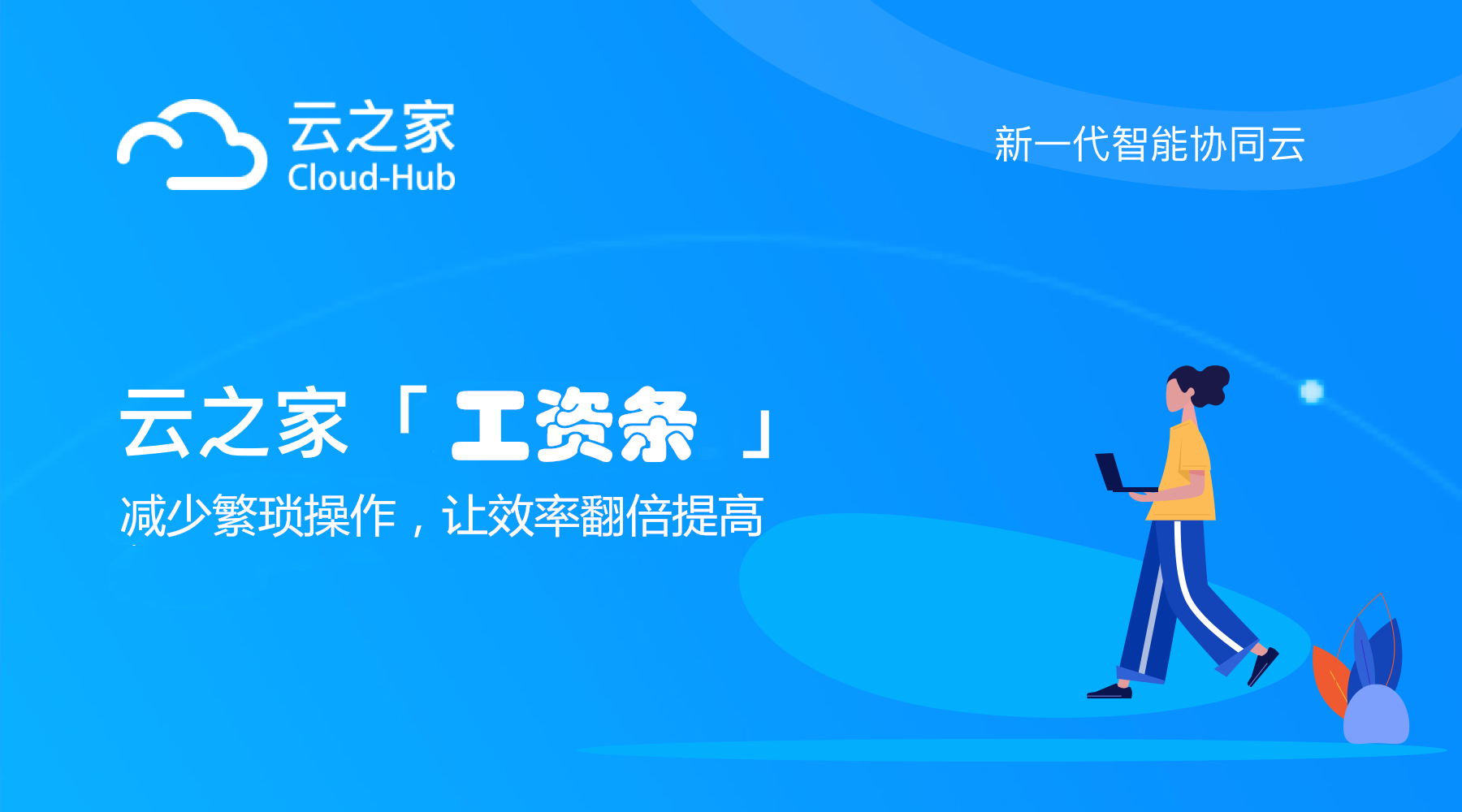 云之家
Cloud-Hub

新一代智能协同云

云之家「工资条」
减少繁琐操作，让效率翻倍提高